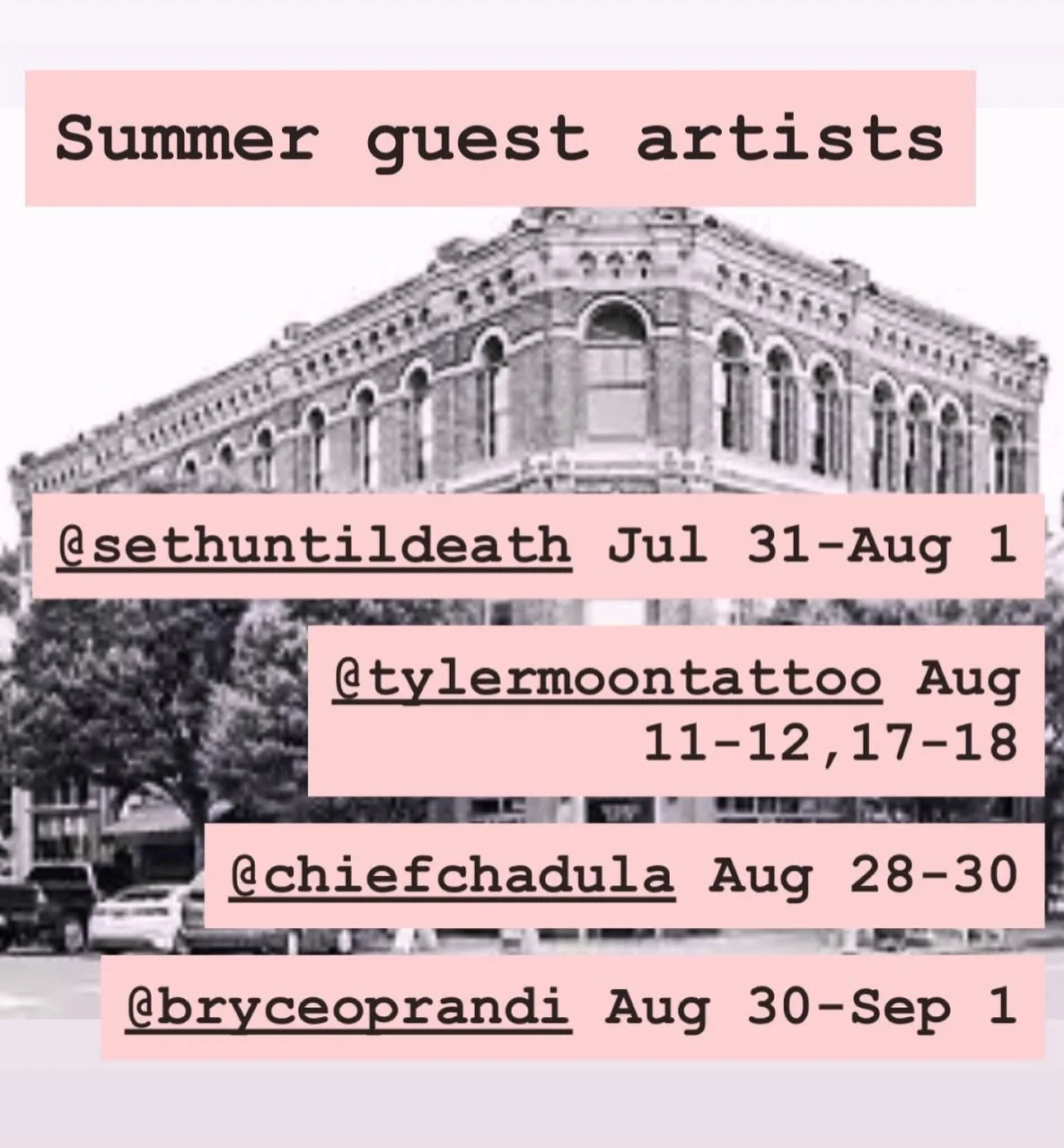 Summer guest artists

@sethuntildeath Jul 31-Aug 1

@tylermoontattoo Aug 11-12,17-18

@chiefchadula Aug 28-30

@bryceoprandi Aug 30-Sep 1